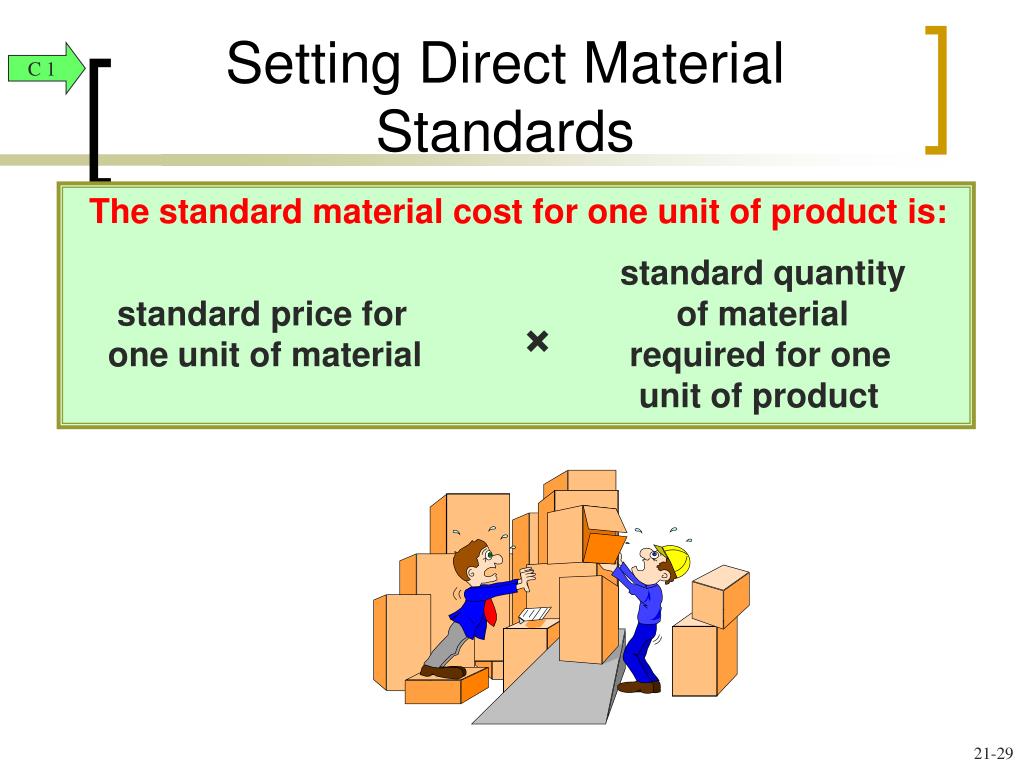 C 1

Setting Direct Material Standards

The standard material cost for one unit of product is:

standard price for one unit of material

×

standard quantity of material required for one unit of product

21-29